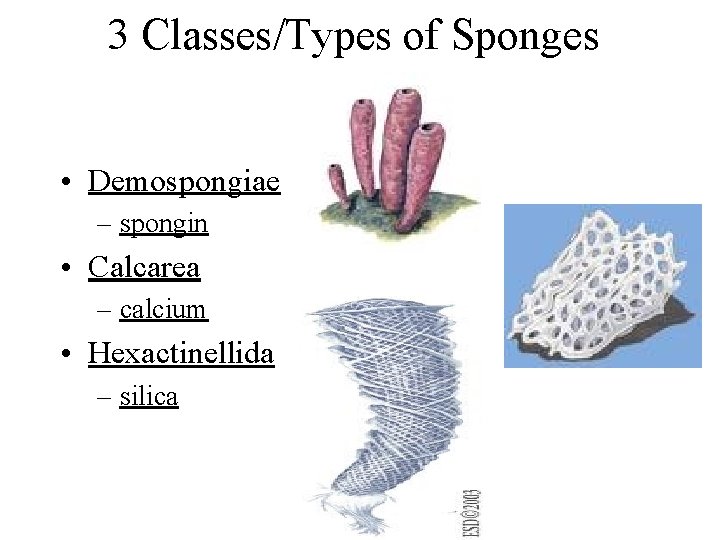 3 Classes/Types of Sponges

• Demospongiae
– spongin
• Calcarea
– calcium
• Hexactinellida
– silica

ESD©2003